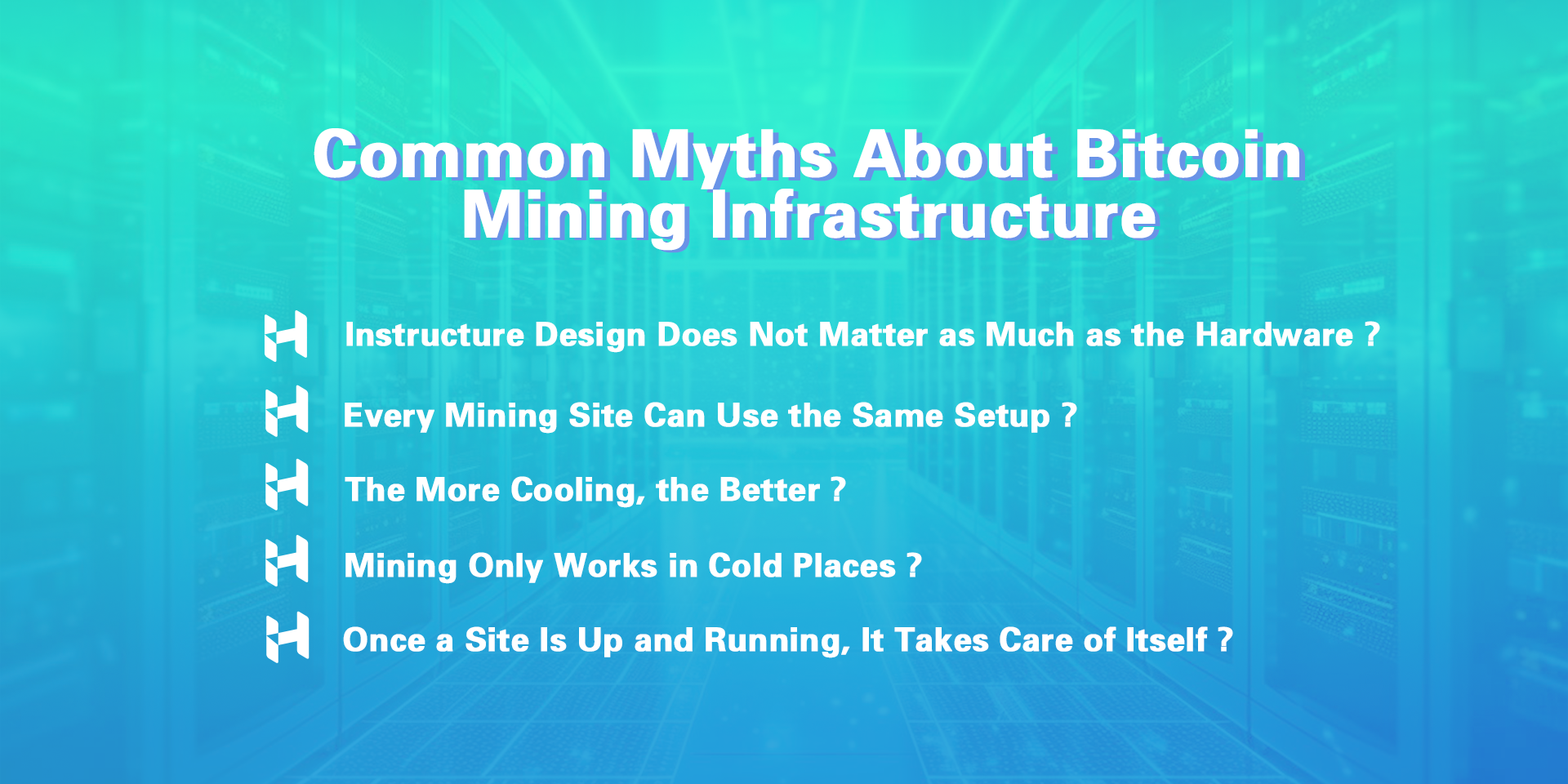 Common Myths About Bitcoin Mining Infrastructure

Instructure Design Does Not Matter as Much as the Hardware ?

Every Mining Site Can Use the Same Setup ?

The More Cooling, the Better ?

Mining Only Works in Cold Places ?

Once a Site Is Up and Running, It Takes Care of Itself ?